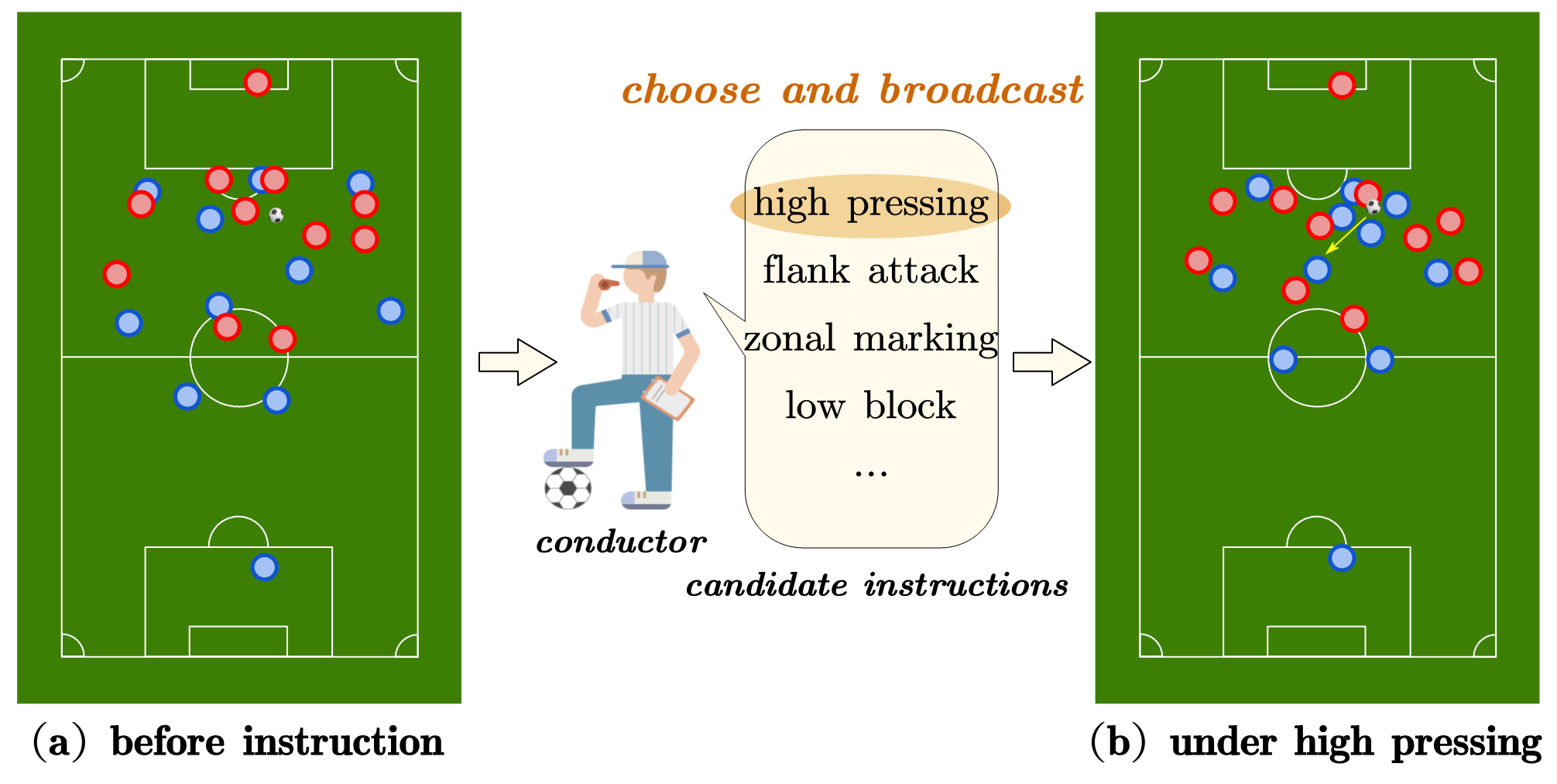 choose and broadcast

high pressing
flank attack
zonal marking
low block
...

conductor

candidate instructions

(a) before instruction

(b) under high pressing